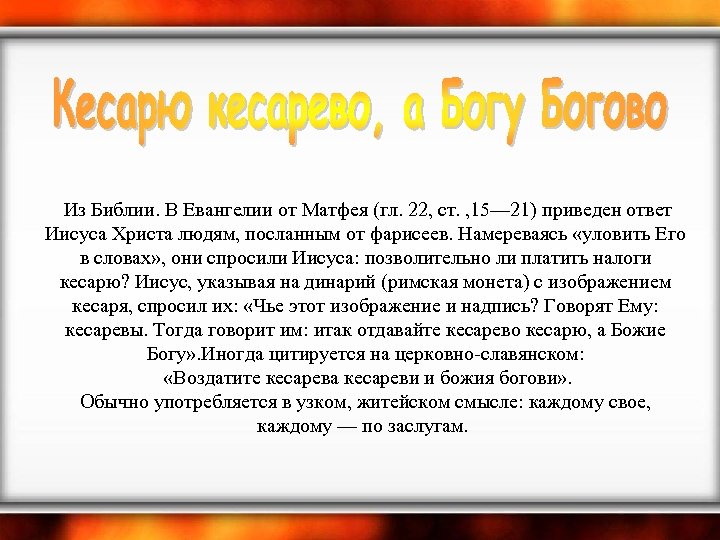 Кесарю кесарево, а Богу Богово

Из Библии. В Евангелии от Матфея (гл. 22, ст. ,15—21) приведен ответ Иисуса Христа людям, посланным от фарисеев. Намереваясь «уловить Его в словах», они спросили Иисуса: позволительно ли платить налоги кесарю? Иисус, указывая на динарий (римская монета) с изображением кесаря, спросил их: «Чье этот изображение и надпись? Говорят Ему: кесаревы. Тогда говорит им: итак отдавайте кесарево кесарю, а Божие Богу».Иногда цитируется на церковно-славянском:
«Воздатите кесарева кесареви и божия богови».
Обычно употребляется в узком, житейском смысле: каждому свое, каждому — по заслугам.